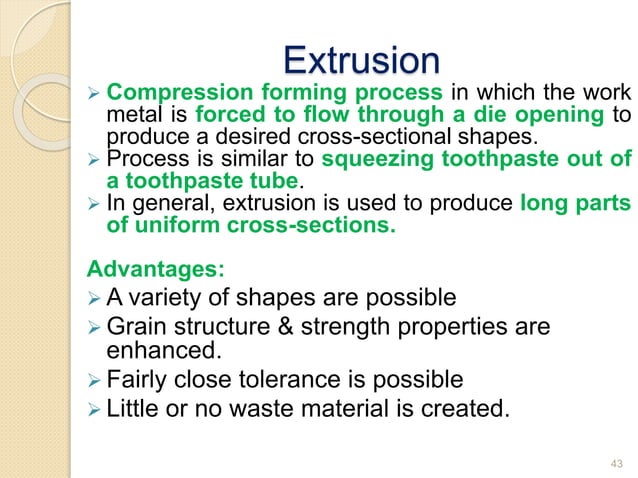 Extrusion

➢ Compression forming process in which the work metal is forced to flow through a die opening to produce a desired cross-sectional shapes.
➢ Process is similar to squeezing toothpaste out of a toothpaste tube.
➢ In general, extrusion is used to produce long parts of uniform cross-sections.

Advantages:
➢ A variety of shapes are possible
➢ Grain structure & strength properties are enhanced.
➢ Fairly close tolerance is possible
➢ Little or no waste material is created.

43